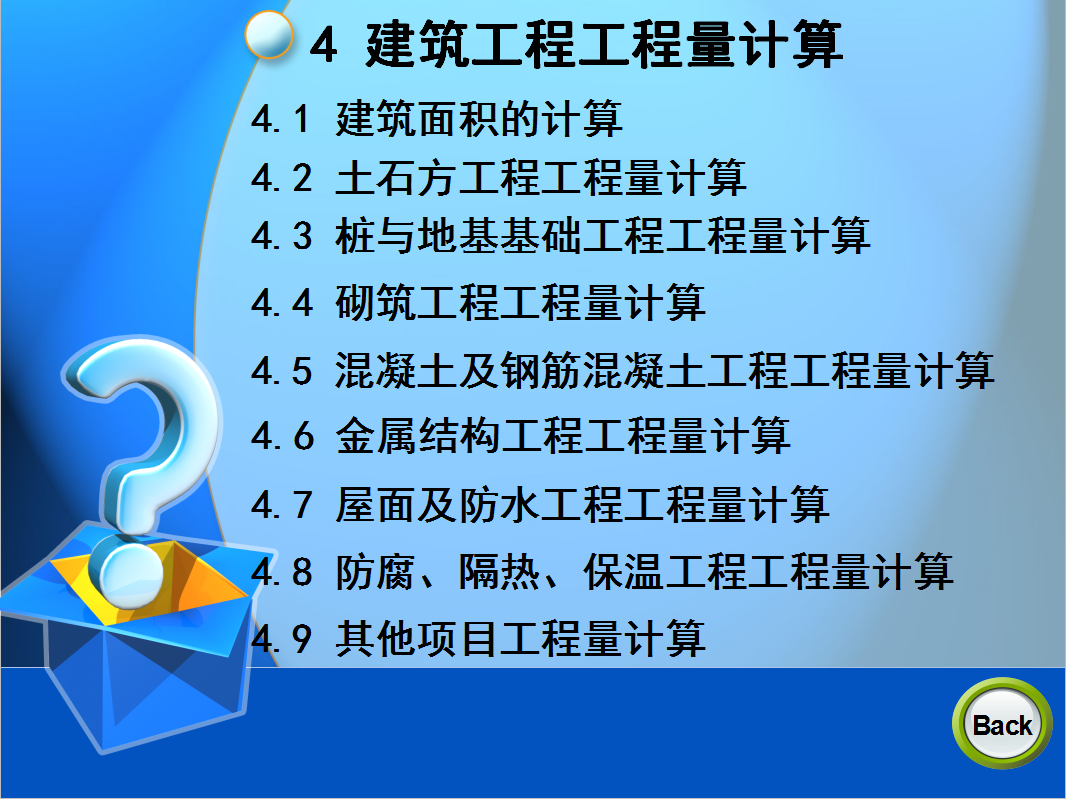 4 建筑工程工程量计算

4.1 建筑面积的计算
4.2 土石方工程工程量计算
4.3 桩与地基基础工程工程量计算
4.4 砌筑工程工程量计算
4.5 混凝土及钢筋混凝土工程工程量计算
4.6 金属结构工程工程量计算
4.7 屋面及防水工程工程量计算
4.8 防腐、隔热、保温工程工程量计算
4.9 其他项目工程量计算

Back